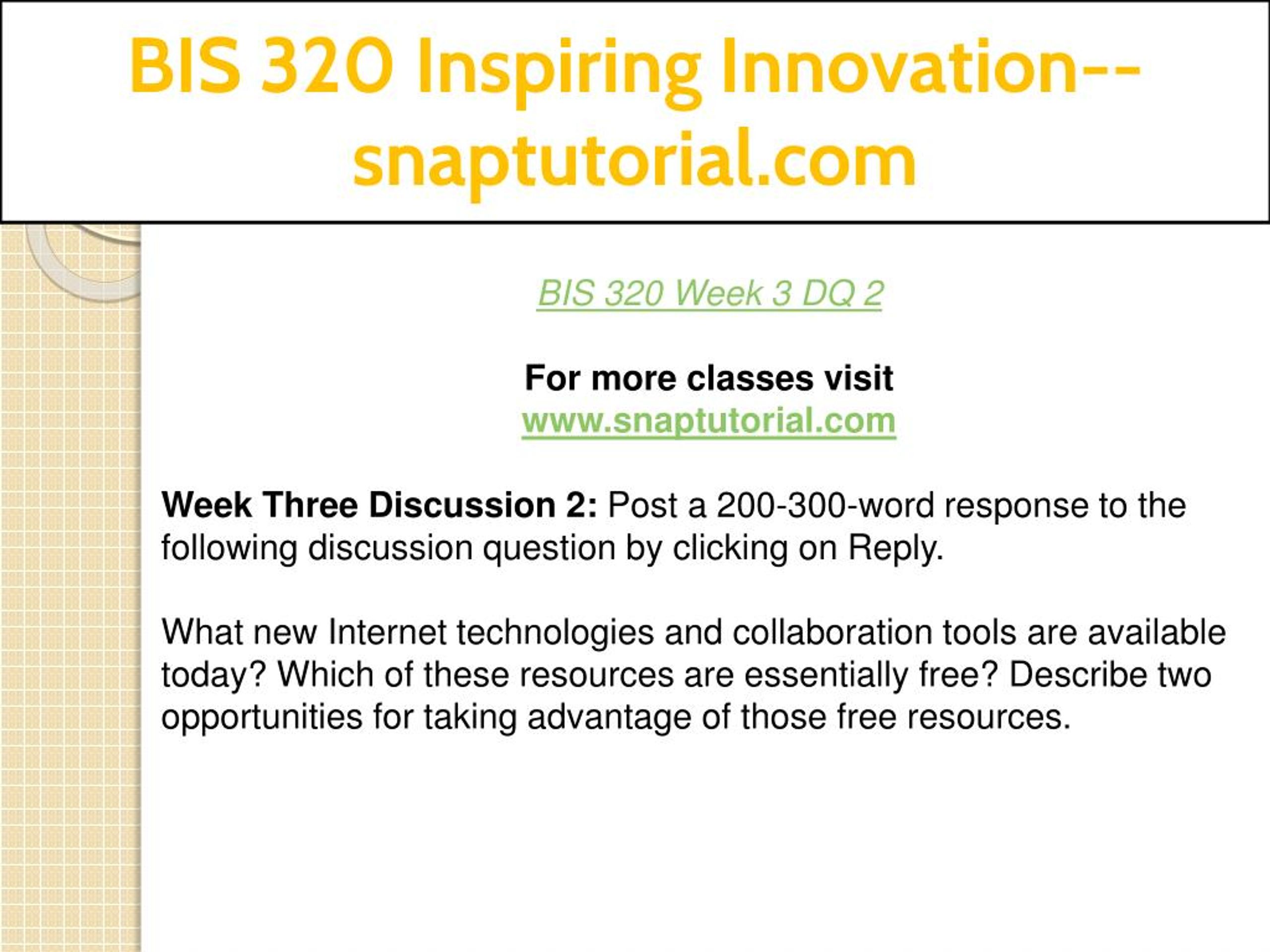 BIS 320 Inspiring Innovation--snaptutorial.com

BIS 320 Week 3 DQ 2

For more classes visit
www.snaptutorial.com

Week Three Discussion 2: Post a 200-300-word response to the following discussion question by clicking on Reply.

What new Internet technologies and collaboration tools are available today? Which of these resources are essentially free? Describe two opportunities for taking advantage of those free resources.